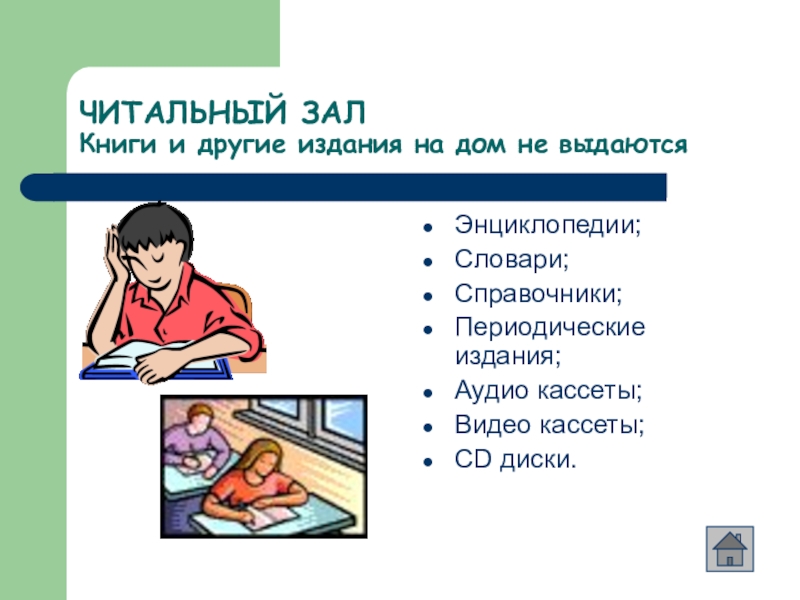 ЧИТАЛЬНЫЙ ЗАЛ
Книги и другие издания на дом не выдаются

- Энциклопедии;
- Словари;
- Справочники;
- Периодические издания;
- Аудио кассеты;
- Видео кассеты;
- CD диски.